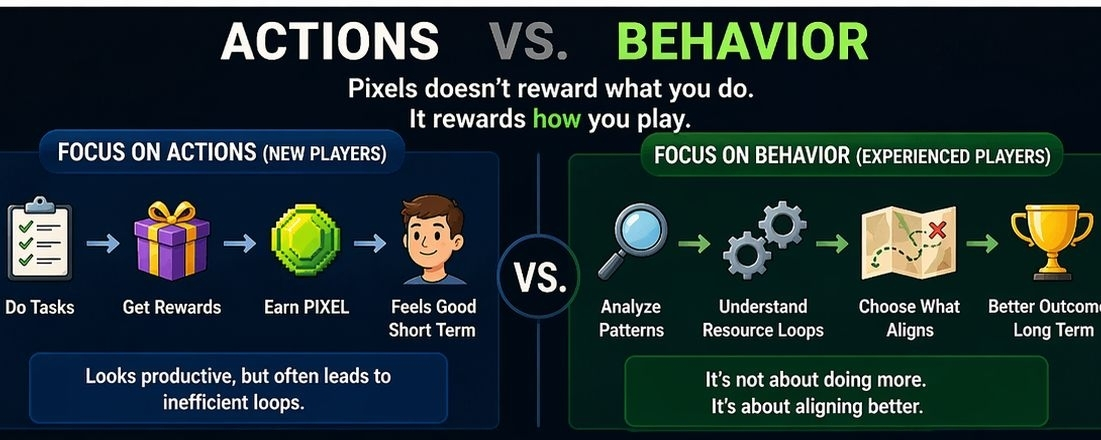 ACTIONS VS. BEHAVIOR

Pixels doesn't reward what you do.
It rewards how you play.

FOCUS ON ACTIONS (NEW PLAYERS)

Do Tasks
Get Rewards
Earn PIXEL
Feels Good Short Term

Looks productive, but often leads to inefficient loops.

VS.

FOCUS ON BEHAVIOR (EXPERIENCED PLAYERS)

Analyze Patterns
Understand Resource Loops
Choose What Aligns
Better Outcome Long Term

It's not about doing more.
It's about aligning better.